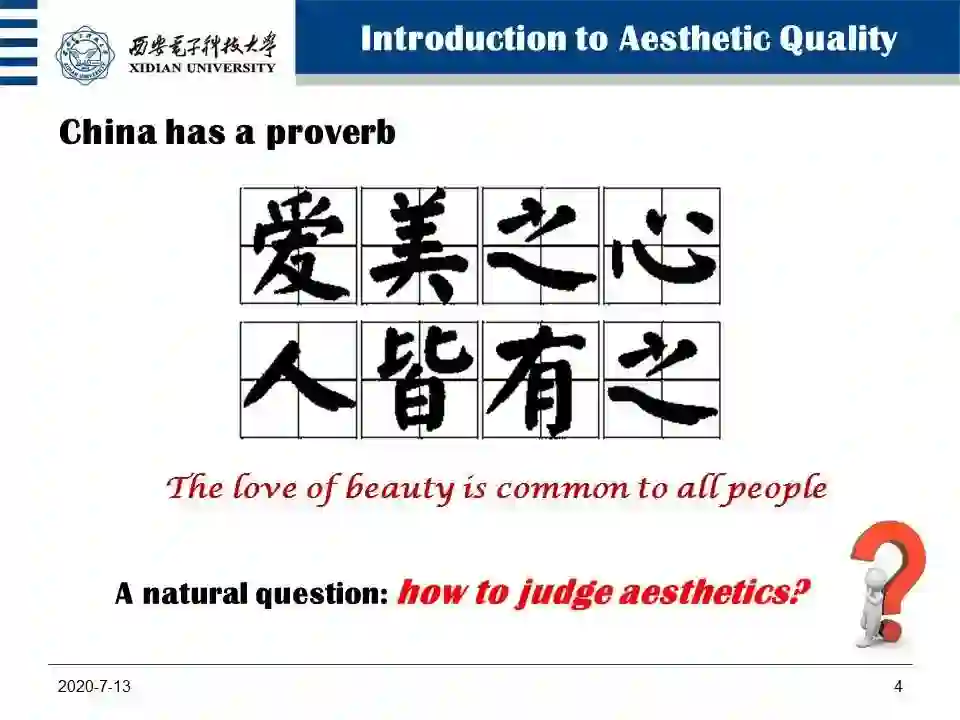 西安电子科技大学
XIDIAN UNIVERSITY

Introduction to Aesthetic Quality

China has a proverb

爱美之心
人皆有之

The love of beauty is common to all people

A natural question: how to judge aesthetics?

2020-7-13

4